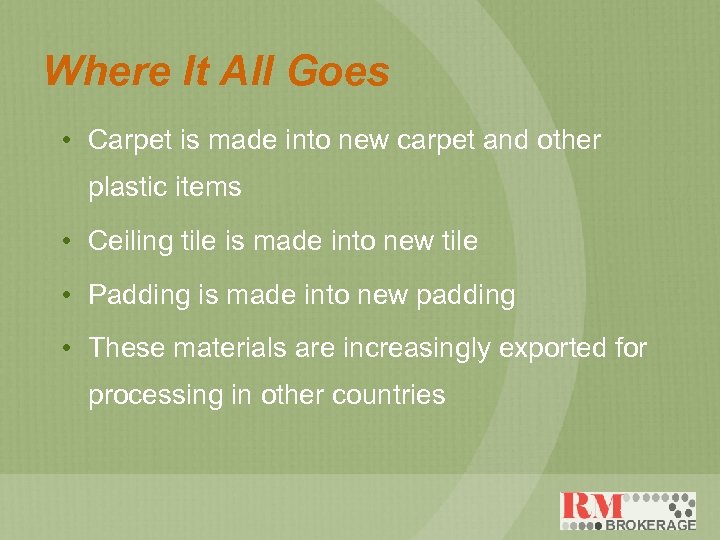 Where It All Goes

• Carpet is made into new carpet and other plastic items

• Ceiling tile is made into new tile

• Padding is made into new padding

• These materials are increasingly exported for processing in other countries

RM BROKERAGE